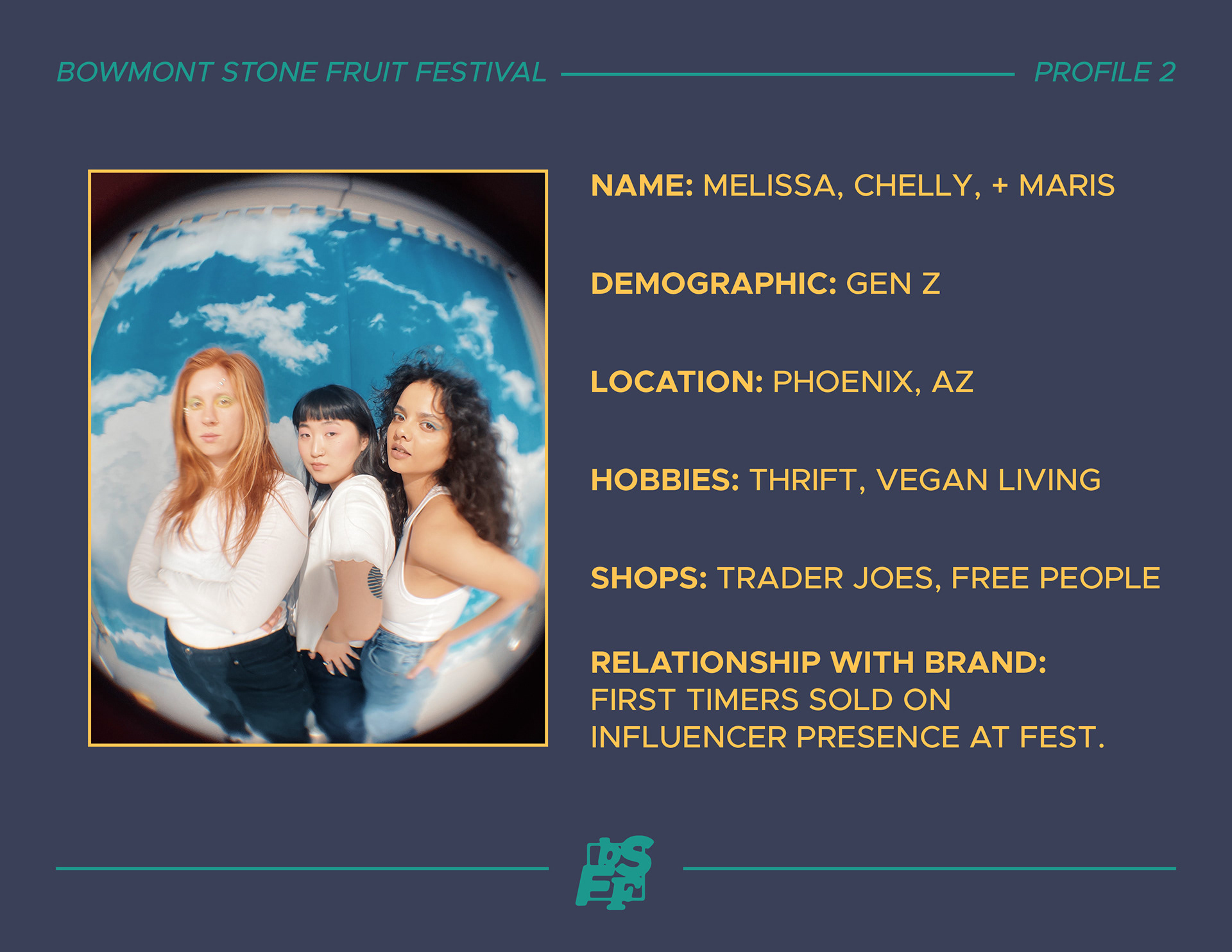 BOWMONT STONE FRUIT FESTIVAL

PROFILE 2

NAME: MELISSA, CHELLY, + MARIS

DEMOGRAPHIC: GEN Z

LOCATION: PHOENIX, AZ

HOBBIES: THRIFT, VEGAN LIVING

SHOPS: TRADER JOES, FREE PEOPLE

RELATIONSHIP WITH BRAND: FIRST TIMERS SOLD ON INFLUENCER PRESENCE AT FEST.

BSFF